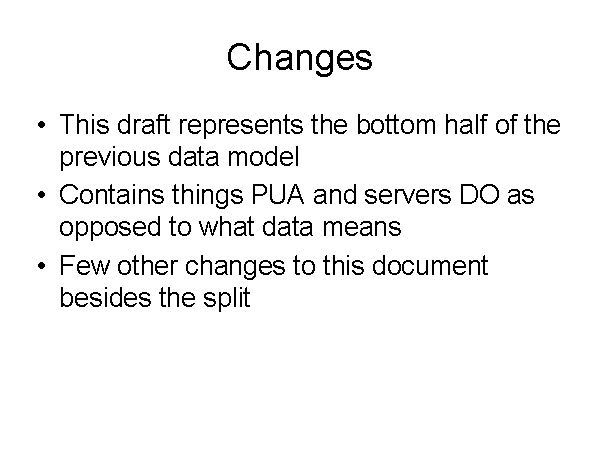 Changes

• This draft represents the bottom half of the previous data model
• Contains things PUA and servers DO as opposed to what data means
• Few other changes to this document besides the split